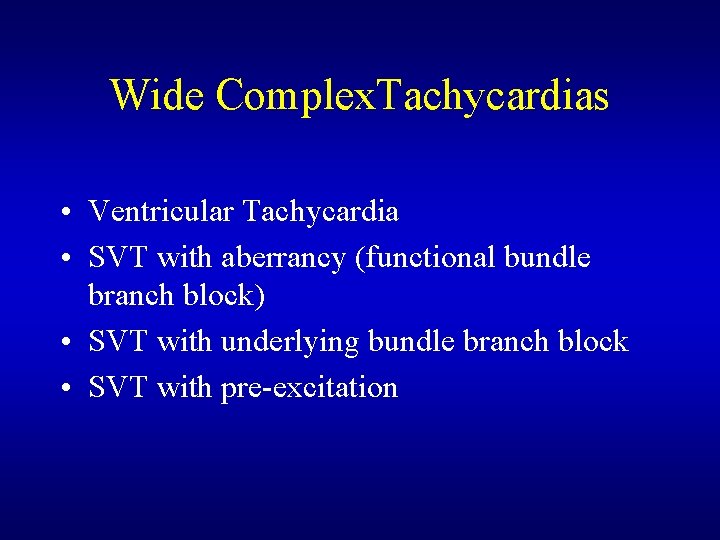 Wide ComplexTachycardias

• Ventricular Tachycardia
• SVT with aberrancy (functional bundle branch block)
• SVT with underlying bundle branch block
• SVT with pre-excitation